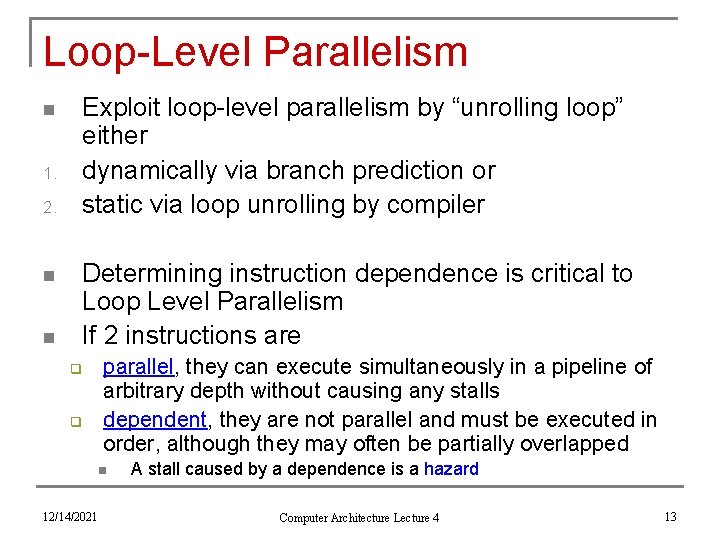 Loop-Level Parallelism

Exploit loop-level parallelism by “unrolling loop” either

1. dynamically via branch prediction or
2. static via loop unrolling by compiler

Determining instruction dependence is critical to Loop Level Parallelism

If 2 instructions are

parallel, they can execute simultaneously in a pipeline of arbitrary depth without causing any stalls

dependent, they are not parallel and must be executed in order, although they may often be partially overlapped

A stall caused by a dependence is a hazard

12/14/2021

Computer Architecture Lecture 4

13